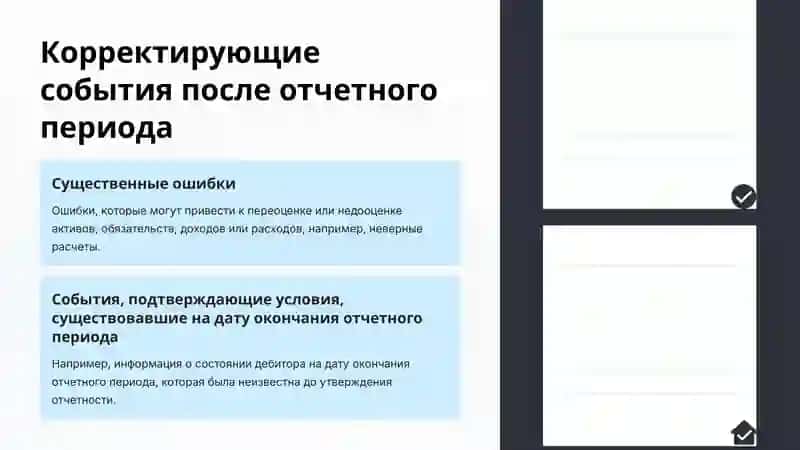 Корректирующие события после отчетного периода

Существенные ошибки

Ошибки, которые могут привести к переоценке или недооценке активов, обязательств, доходов или расходов, например, неверные расчеты.

События, подтверждающие условия, существовавшие на дату окончания отчетного периода

Например, информация о состоянии дебитора на дату окончания отчетного периода, которая была неизвестна до утверждения отчетности.